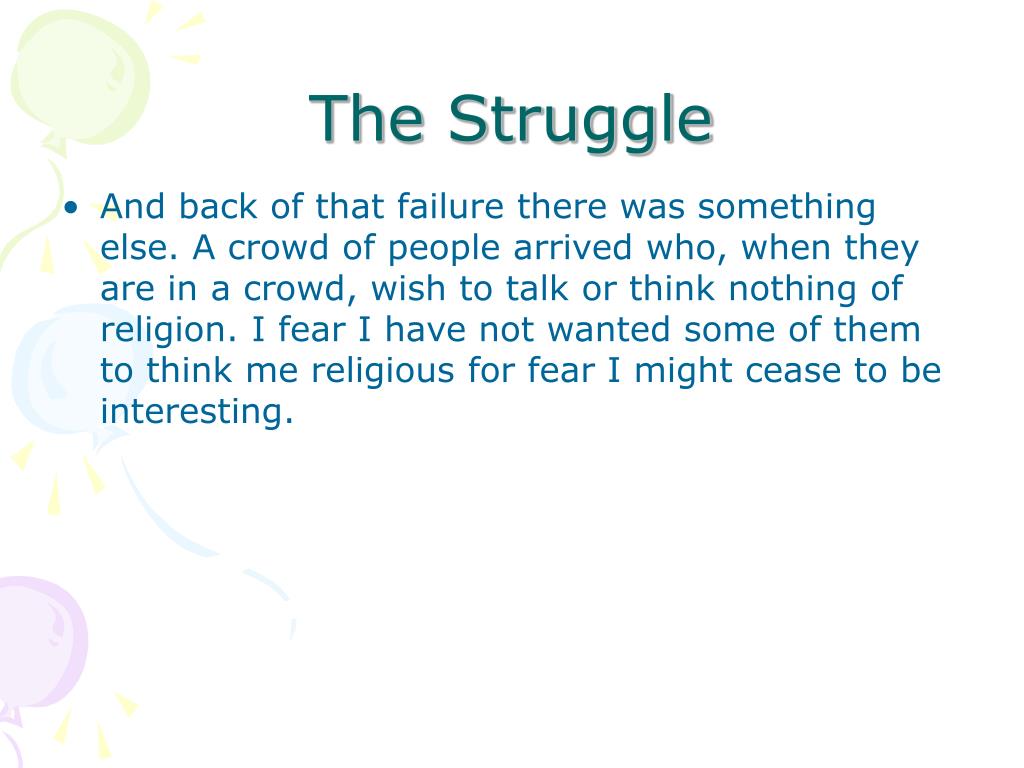 The Struggle

• And back of that failure there was something else. A crowd of people arrived who, when they are in a crowd, wish to talk or think nothing of religion. I fear I have not wanted some of them to think me religious for fear I might cease to be interesting.